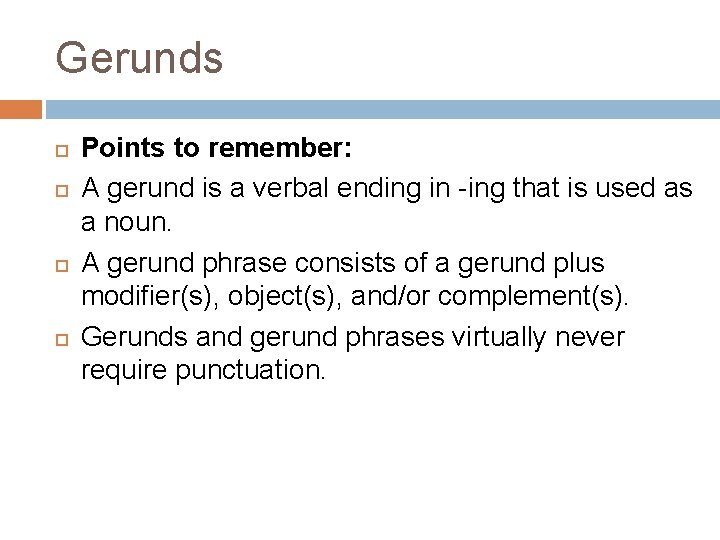 Gerunds

Points to remember:

A gerund is a verbal ending in -ing that is used as a noun.

A gerund phrase consists of a gerund plus modifier(s), object(s), and/or complement(s).

Gerunds and gerund phrases virtually never require punctuation.